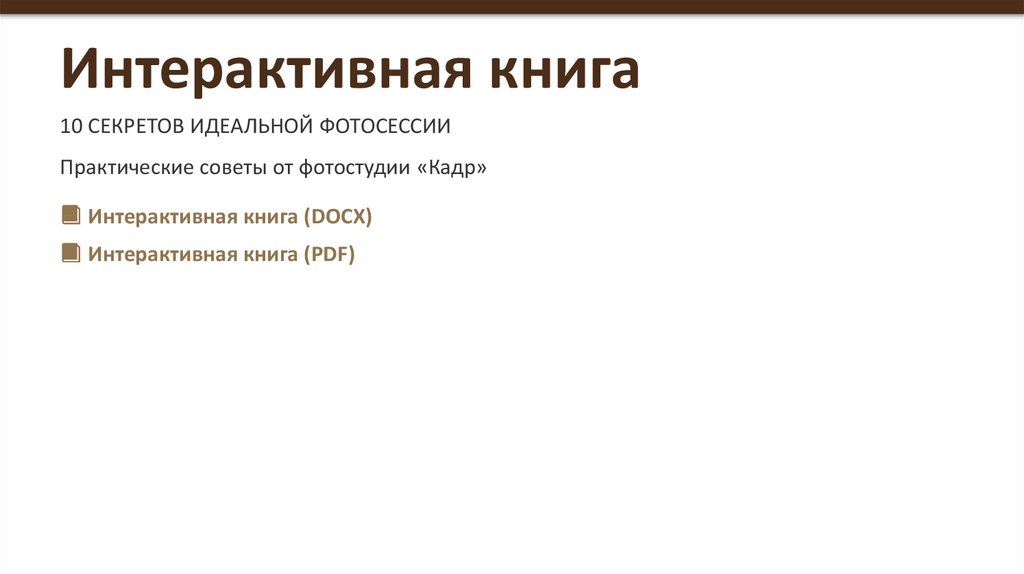 Интерактивная книга

10 СЕКРЕТОВ ИДЕАЛЬНОЙ ФОТОСЕССИИ

Практические советы от фотостудии «Кадр»

Интерактивная книга (DOCX)

Интерактивная книга (PDF)